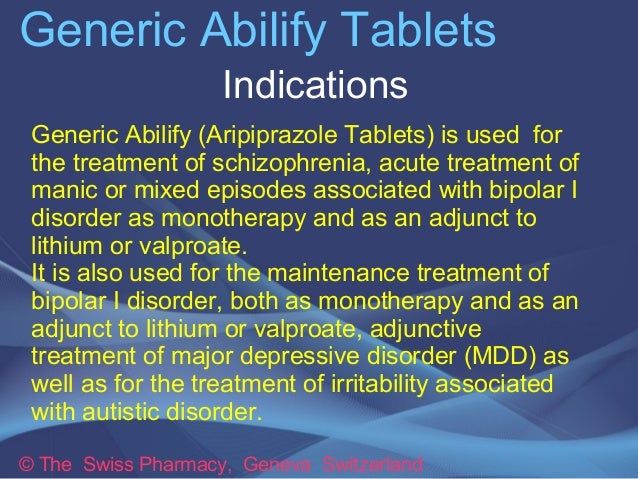 Generic Abilify Tablets

Indications

Generic Abilify (Aripiprazole Tablets) is used for the treatment of schizophrenia, acute treatment of manic or mixed episodes associated with bipolar I disorder as monotherapy and as an adjunct to lithium or valproate.
It is also used for the maintenance treatment of bipolar I disorder, both as monotherapy and as an adjunct to lithium or valproate, adjunctive treatment of major depressive disorder (MDD) as well as for the treatment of irritability associated with autistic disorder.

© The Swiss Pharmacy, Geneva Switzerland